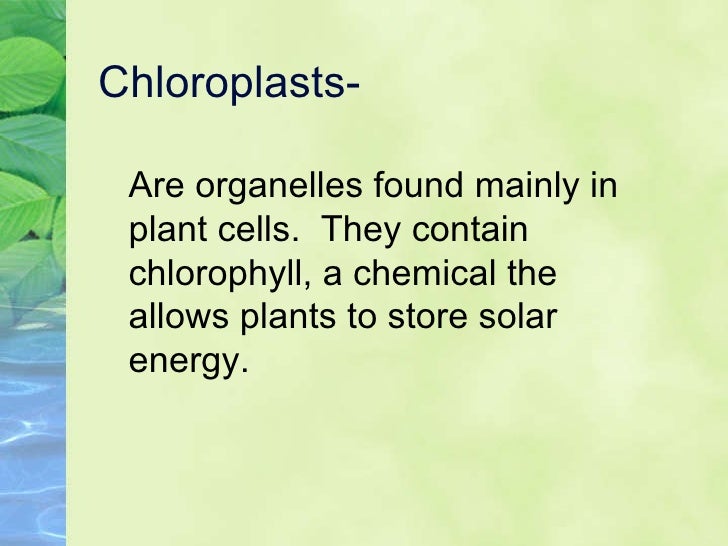 Chloroplasts-

Are organelles found mainly in plant cells.  They contain chlorophyll, a chemical the allows plants to store solar energy.